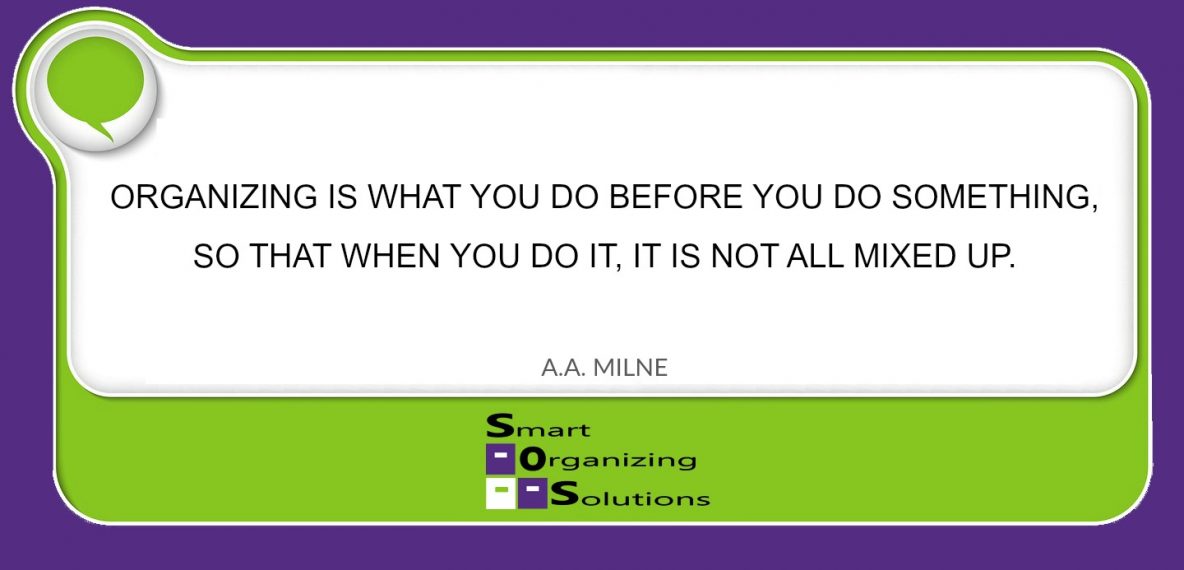 ORGANIZING IS WHAT YOU DO BEFORE YOU DO SOMETHING, SO THAT WHEN YOU DO IT, IT IS NOT ALL MIXED UP.

A.A. MILNE

Smart
Organizing
Solutions